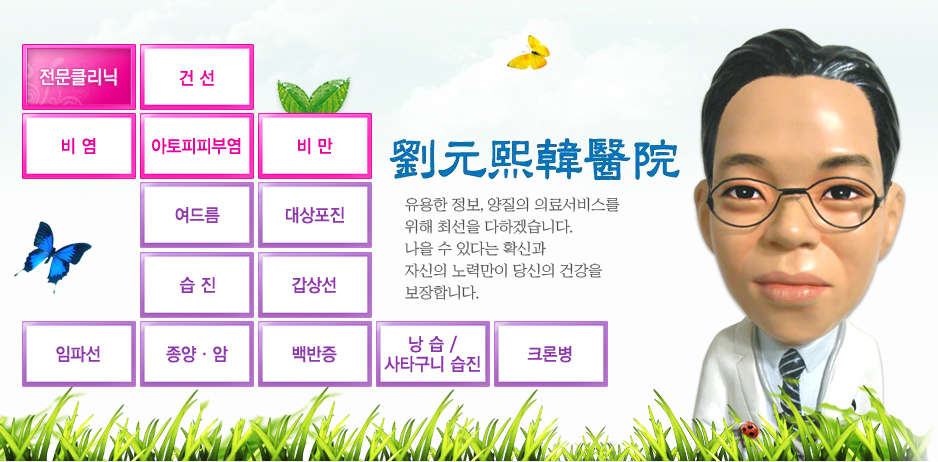 전문클리닉

건 선

비 염

아토피피부염

비 만

여드름

대상포진

습 진

갑상선

임파선

종양 · 암

백반증

낭 습 / 사타구니 습진

크론병

劉元熙韓醫院

유용한 정보, 양질의 의료서비스를 위해 최선을 다하겠습니다. 나을 수 있다는 확신과 자신의 노력만이 당신의 건강을 보장합니다.